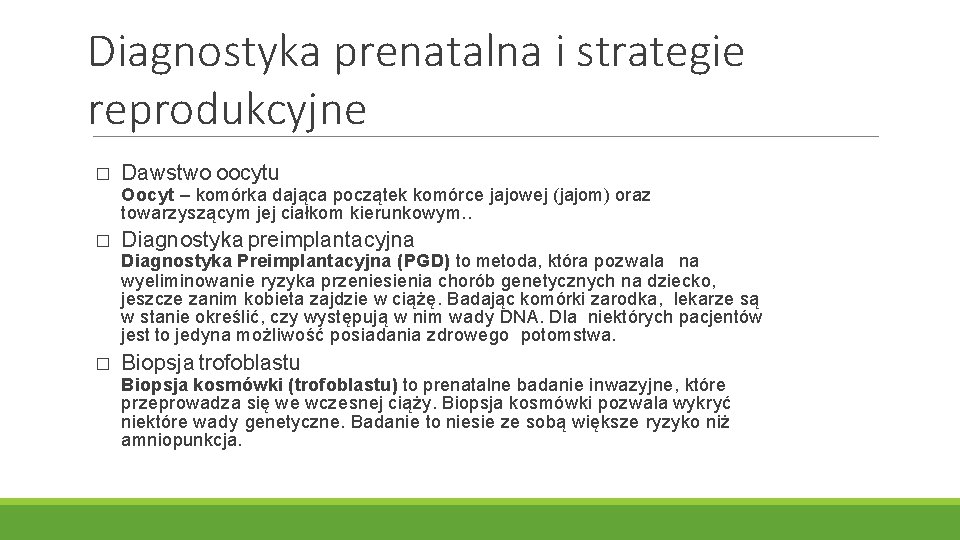 Diagnostyka prenatalna i strategie reprodukcyjne

□ Dawstwo oocytu

Oocyt – komórka dająca początek komórce jajowej (jajom) oraz towarzyszącym jej ciałkom kierunkowym..

□ Diagnostyka preimplantacyjna

Diagnostyka Preimplantacyjna (PGD) to metoda, która pozwala na wyeliminowanie ryzyka przeniesienia chorób genetycznych na dziecko, jeszcze zanim kobieta zajdzie w ciążę. Badając komórki zarodka, lekarze są w stanie określić, czy występują w nim wady DNA. Dla niektórych pacjentów jest to jedyna możliwość posiadania zdrowego potomstwa.

□ Biopsja trofoblastu

Biopsja kosmówki (trofoblastu) to prenatalne badanie inwazyjne, które przeprowadza się we wczesnej ciąży. Biopsja kosmówki pozwala wykryć niektóre wady genetyczne. Badanie to niesie ze sobą większe ryzyko niż amniopunkcja.